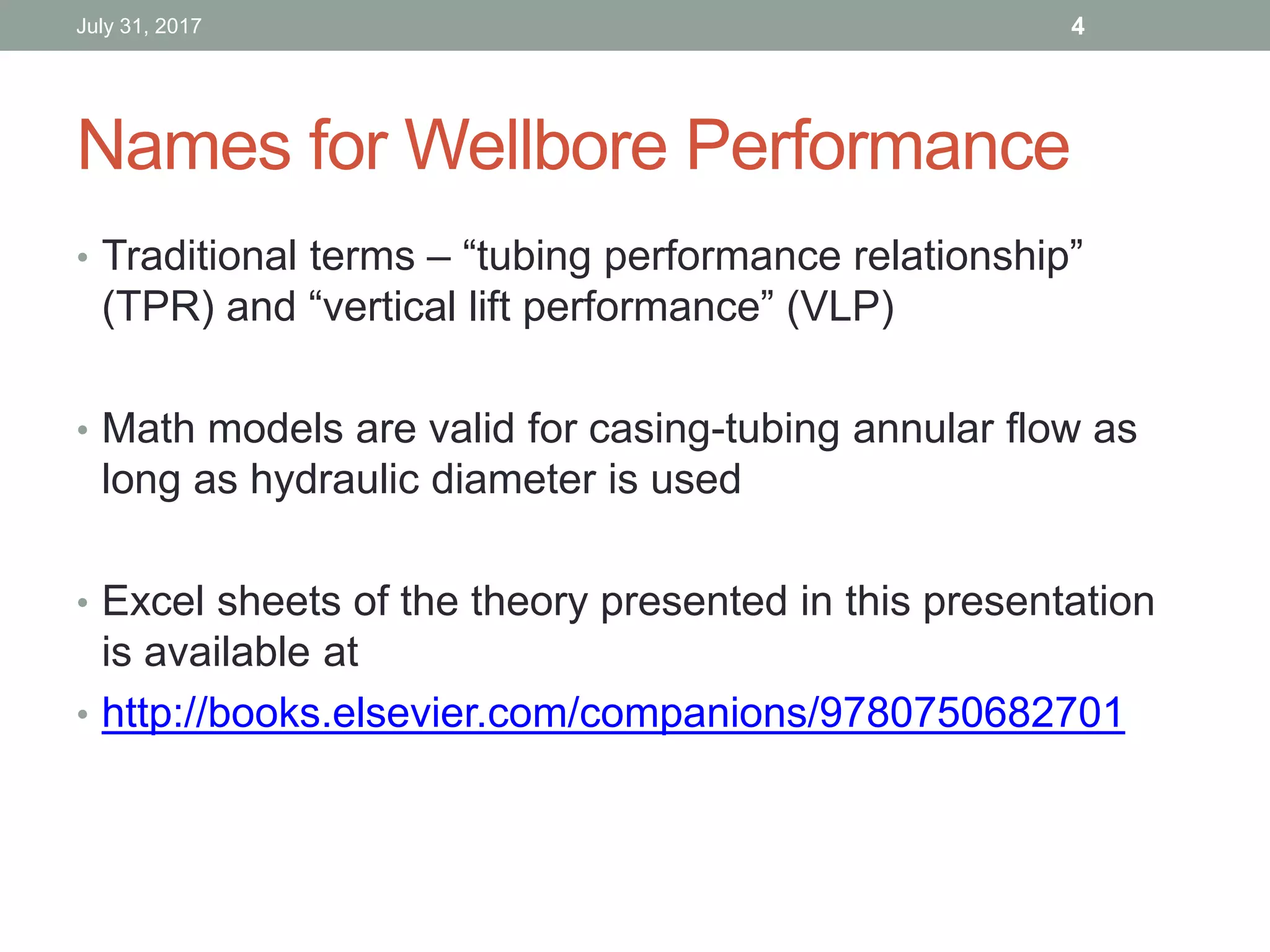 July 31, 2017

4

Names for Wellbore Performance

• Traditional terms – “tubing performance relationship” (TPR) and “vertical lift performance” (VLP)

• Math models are valid for casing-tubing annular flow as long as hydraulic diameter is used

• Excel sheets of the theory presented in this presentation is available at

• http://books.elsevier.com/companions/9780750682701